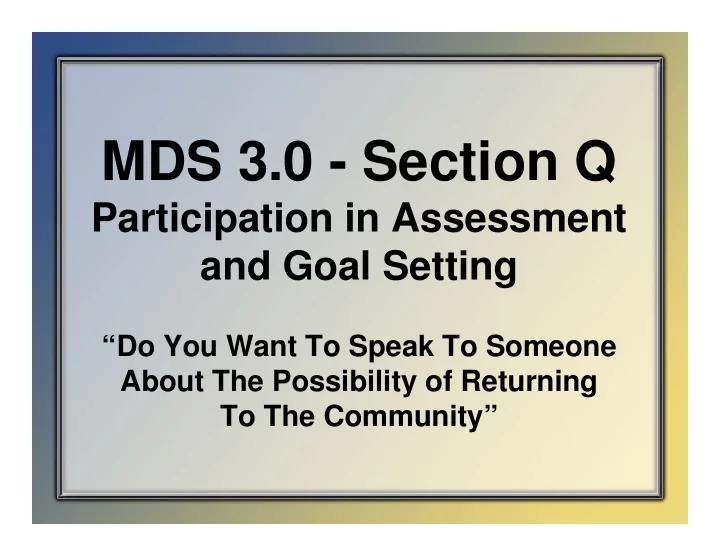 MDS 3.0 - Section Q
Participation in Assessment and Goal Setting

“Do You Want To Speak To Someone About The Possibility of Returning To The Community”